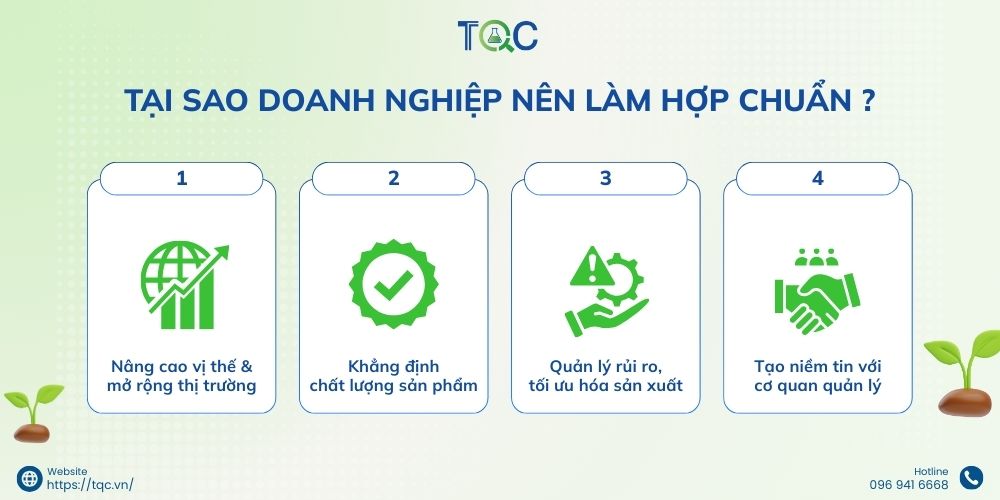 TQC

TẠI SAO DOANH NGHIỆP NÊN LÀM HỢP CHUẨN ?

1

Nâng cao vị thế & mở rộng thị trường

2

Khẳng định chất lượng sản phẩm

3

Quản lý rủi ro, tối ưu hóa sản xuất

4

Tạo niềm tin với cơ quan quản lý

Website
https://tqc.vn/

Hotline
096 941 6668